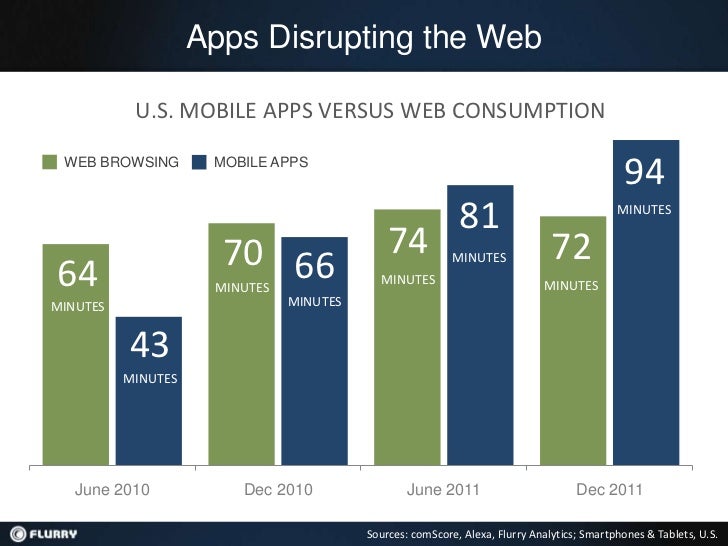 Apps Disrupting the Web

U.S. MOBILE APPS VERSUS WEB CONSUMPTION

WEB BROWSING MOBILE APPS

64 MINUTES

43 MINUTES

70 MINUTES

66 MINUTES

74 MINUTES

81 MINUTES

72 MINUTES

94 MINUTES

June 2010 Dec 2010 June 2011 Dec 2011

FLURRY

Sources: comScore, Alexa, Flurry Analytics; Smartphones & Tablets, U.S.